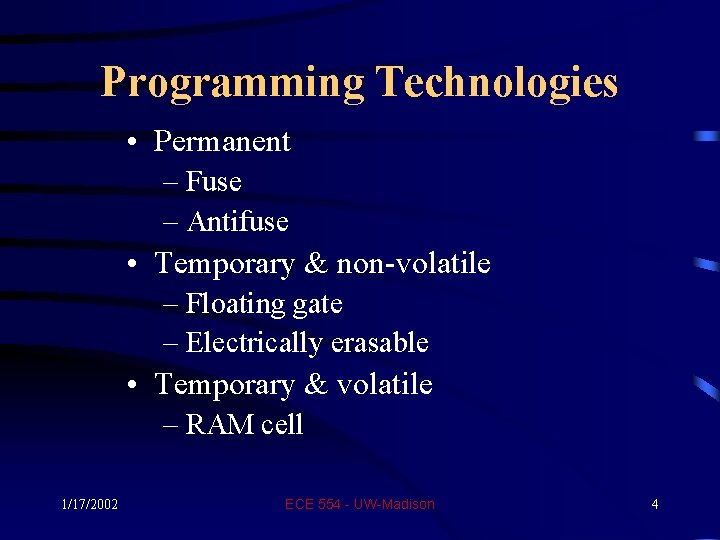 Programming Technologies

• Permanent
– Fuse
– Antifuse
• Temporary & non-volatile
– Floating gate
– Electrically erasable
• Temporary & volatile
– RAM cell

1/17/2002

ECE 554 - UW-Madison

4